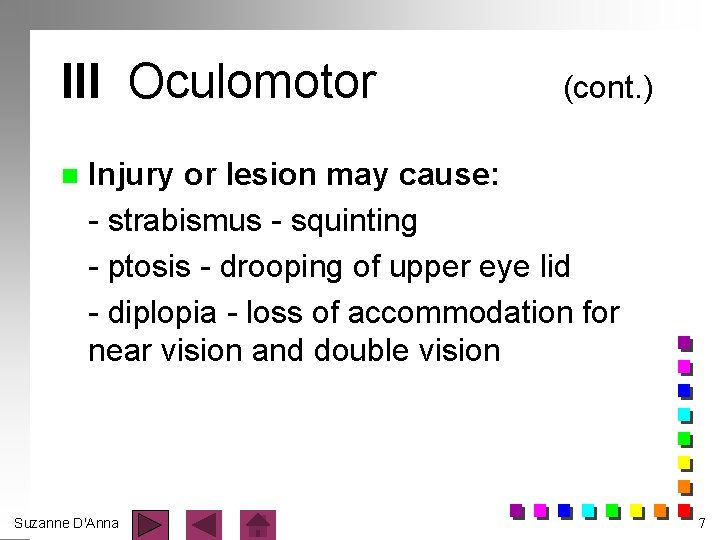 III Oculomotor (cont.)

Injury or lesion may cause:

- strabismus - squinting

- ptosis - drooping of upper eye lid

- diplopia - loss of accommodation for near vision and double vision

Suzanne D'Anna

7